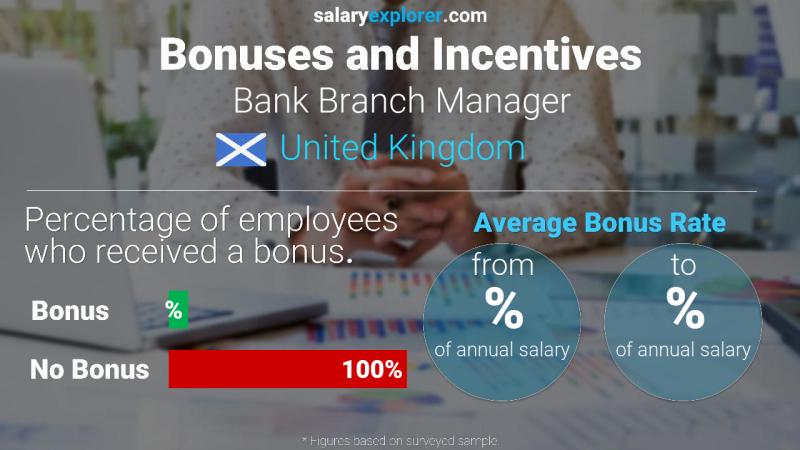 salaryexplorer.com
Bonuses and Incentives
Bank Branch Manager
United Kingdom

Percentage of employees who received a bonus.

Bonus %
No Bonus 100%

Average Bonus Rate
from
%
of annual salary
to
%
of annual salary

* Figures based on surveyed sample.